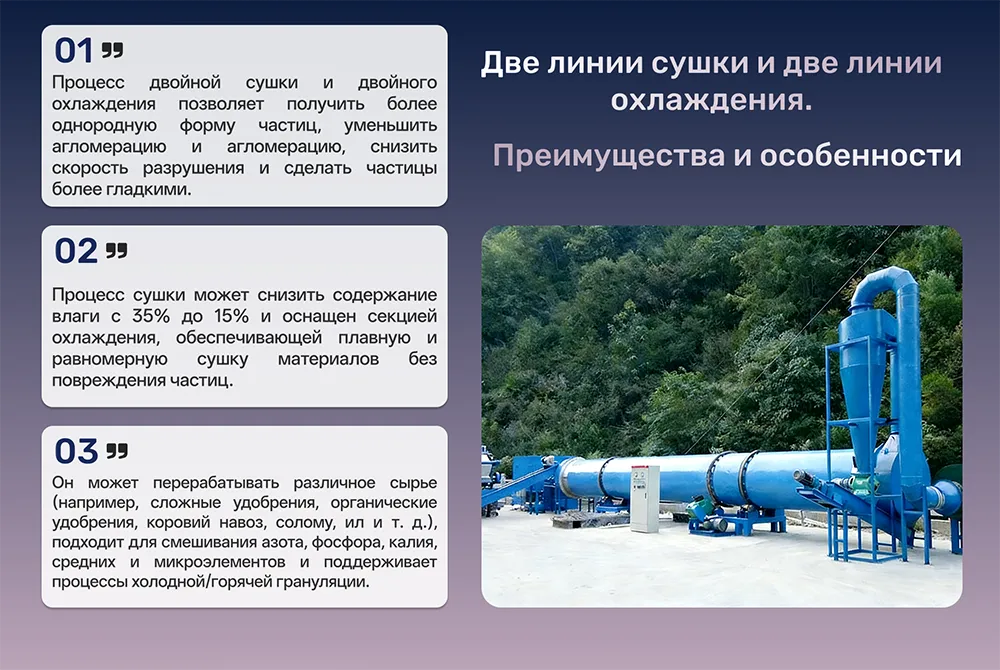 01 ❞

Процесс двойной сушки и двойного охлаждения позволяет получить более однородную форму частиц, уменьшить агломерацию и агломерацию, снизить скорость разрушения и сделать частицы более гладкими.

02 ❞

Процесс сушки может снизить содержание влаги с 35% до 15% и оснащен секцией охлаждения, обеспечивающей плавную и равномерную сушку материалов без повреждения частиц.

03 ❞

Он может перерабатывать различное сырье (например, сложные удобрения, органические удобрения, коровий навоз, солому, ил и т. д.), подходит для смешивания азота, фосфора, калия, средних и микроэлементов и поддерживает процессы холодной/горячей грануляции.

Две линии сушки и две линии охлаждения.

Преимущества и особенности